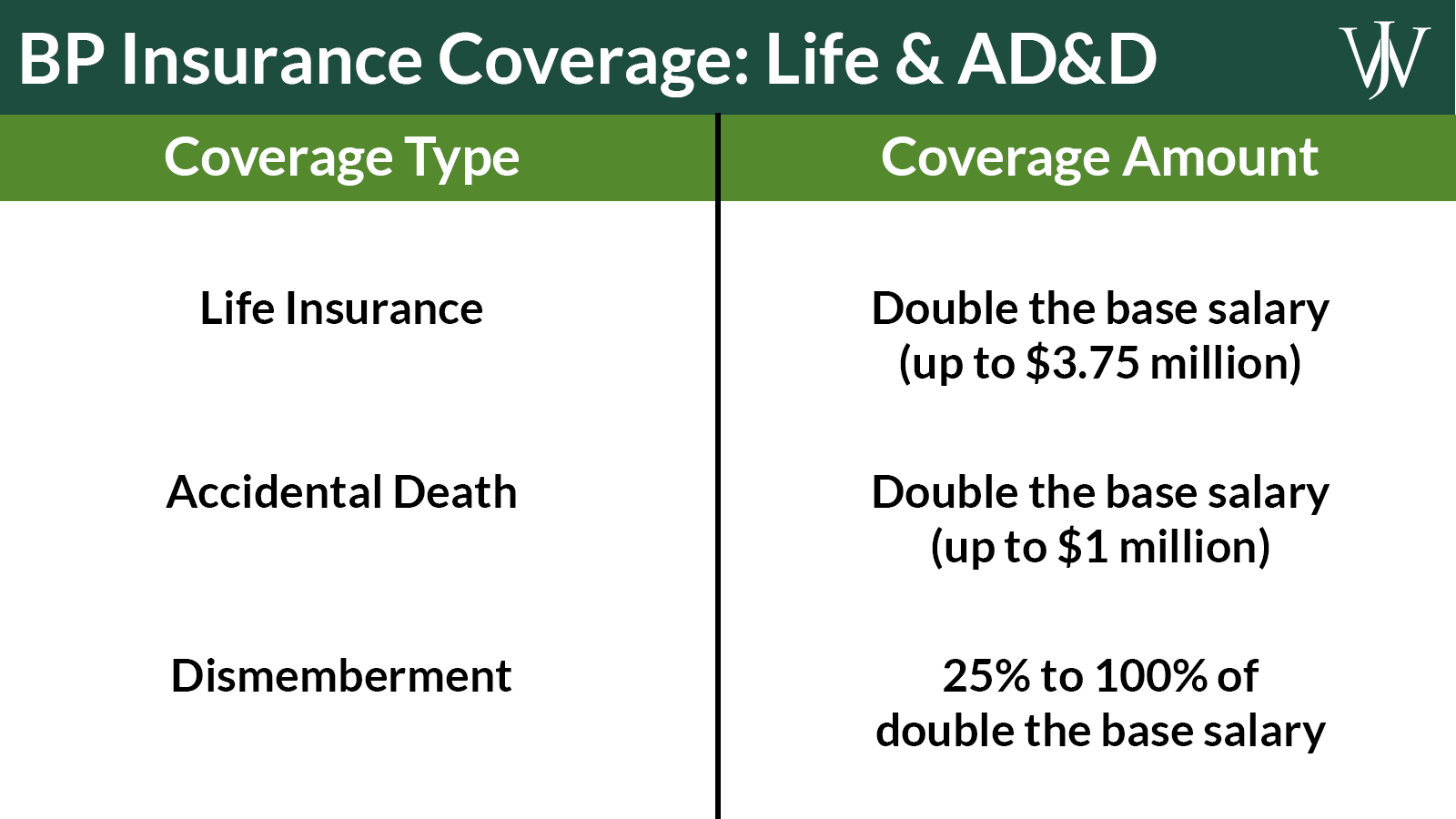 BP Insurance Coverage: Life & AD&D

WJ

| Coverage Type | Coverage Amount |
|---|---|
| Life Insurance | Double the base salary (up to \$3.75 million) |
| Accidental Death | Double the base salary (up to \$1 million) |
| Dismemberment | 25% to 100% of double the base salary |